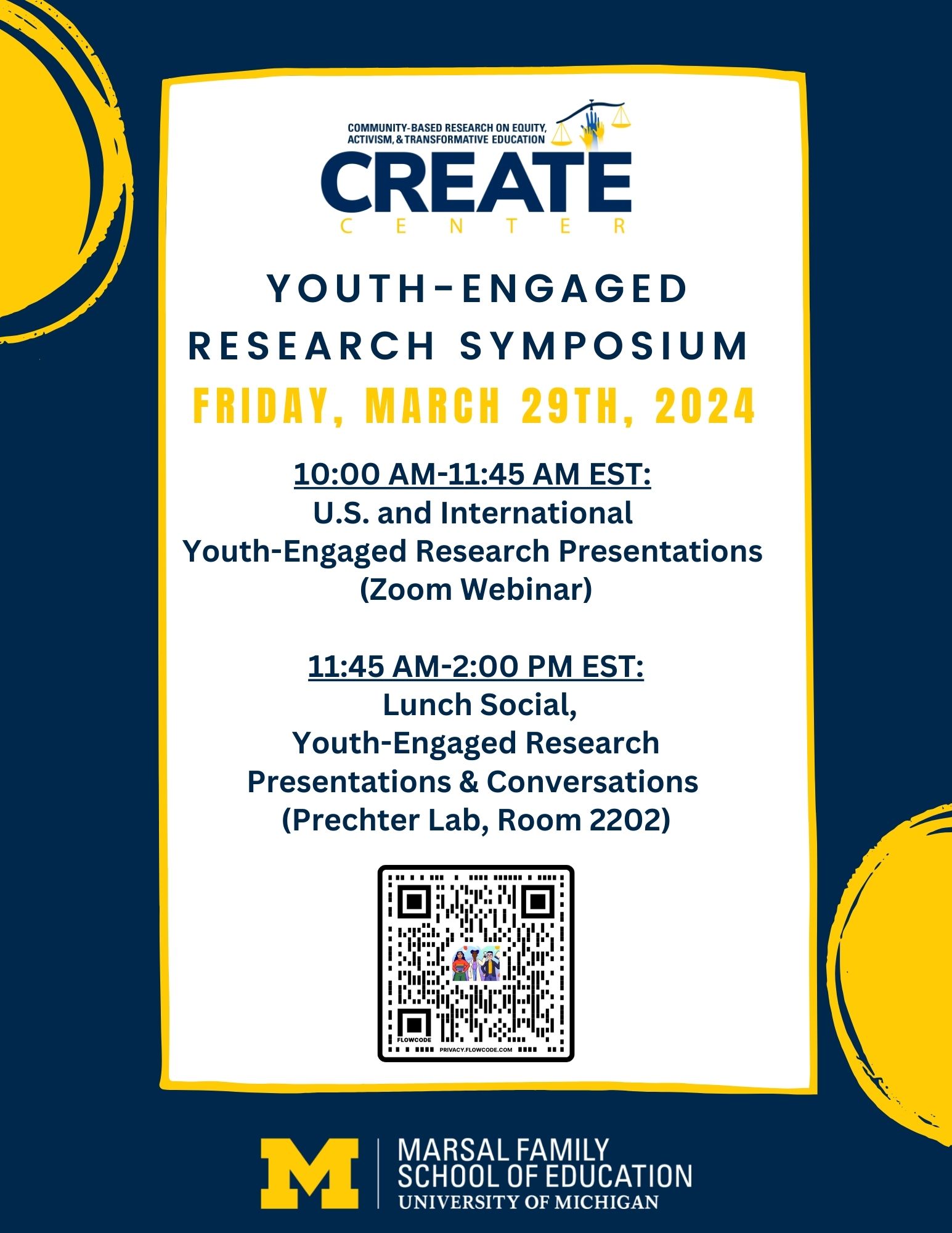 COMMUNITY-BASED RESEARCH ON EQUITY, ACTIVISM, & TRANSFORMATIVE EDUCATION

CREATE
CENTER

YOUTH-ENGAGED RESEARCH SYMPOSIUM

FRIDAY, MARCH 29TH, 2024

10:00 AM-11:45 AM EST:
U.S. and International Youth-Engaged Research Presentations (Zoom Webinar)

11:45 AM-2:00 PM EST:
Lunch Social, Youth-Engaged Research Presentations & Conversations (Prechter Lab, Room 2202)

FLOWCODE
PRIVACY.FLOWCODE.COM

M
MARSAL FAMILY SCHOOL OF EDUCATION
UNIVERSITY OF MICHIGAN